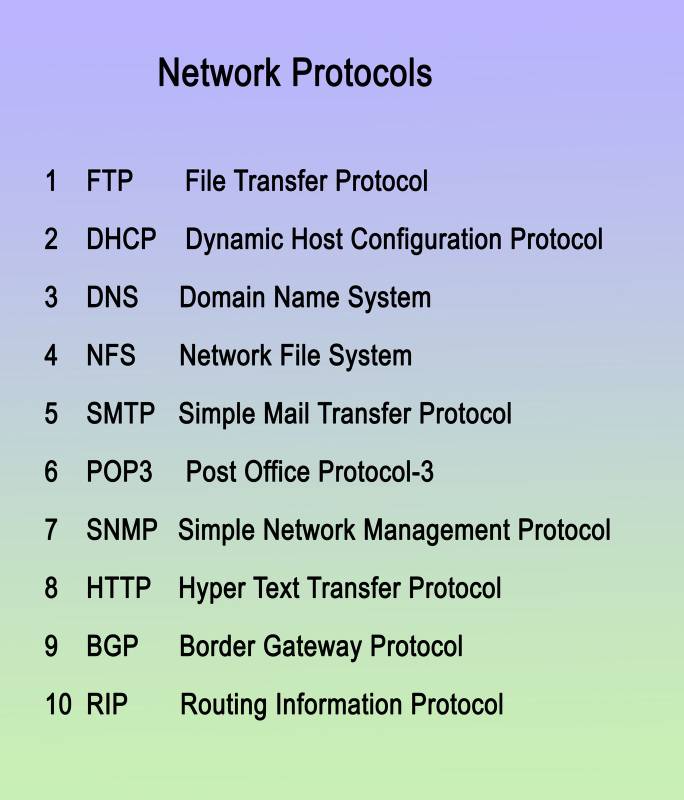 Network Protocols

1 FTP File Transfer Protocol

2 DHCP Dynamic Host Configuration Protocol

3 DNS Domain Name System

4 NFS Network File System

5 SMTP Simple Mail Transfer Protocol

6 POP3 Post Office Protocol-3

7 SNMP Simple Network Management Protocol

8 HTTP Hyper Text Transfer Protocol

9 BGP Border Gateway Protocol

10 RIP Routing Information Protocol